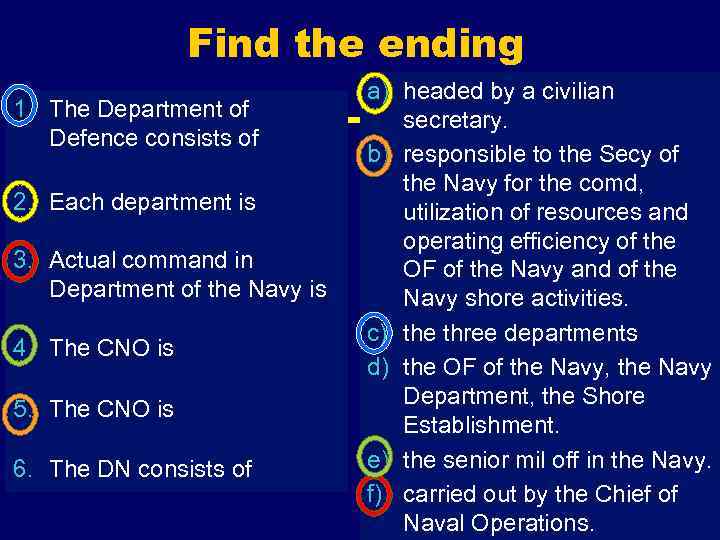 Find the ending

1. The Department of Defence consists of

2. Each department is

3. Actual command in Department of the Navy is

4. The CNO is

5. The CNO is

6. The DN consists of

a) headed by a civilian secretary.

b) responsible to the Secy of the Navy for the comd, utilization of resources and operating efficiency of the OF of the Navy and of the Navy shore activities.

c) the three departments

d) the OF of the Navy, the Navy Department, the Shore Establishment.

e) the senior mil off in the Navy.

f) carried out by the Chief of Naval Operations.